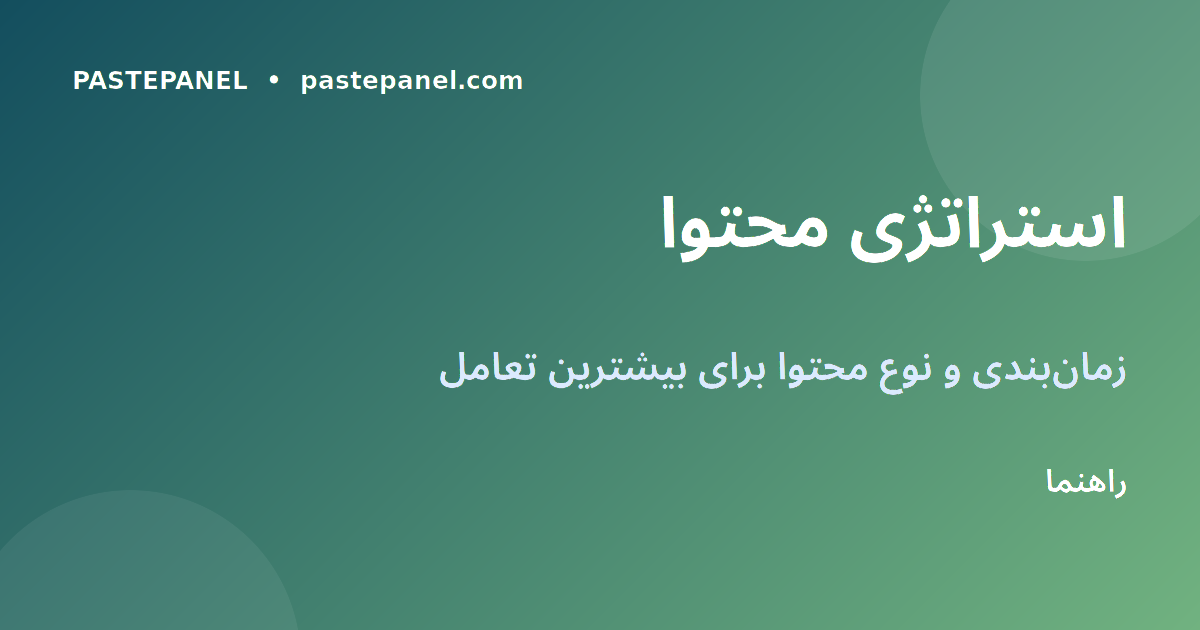 PASTEPANEL • pastepanel.com

استراتژی محتوا

زمان‌بندی و نوع محتوا برای بیشترین تعامل

راهنما